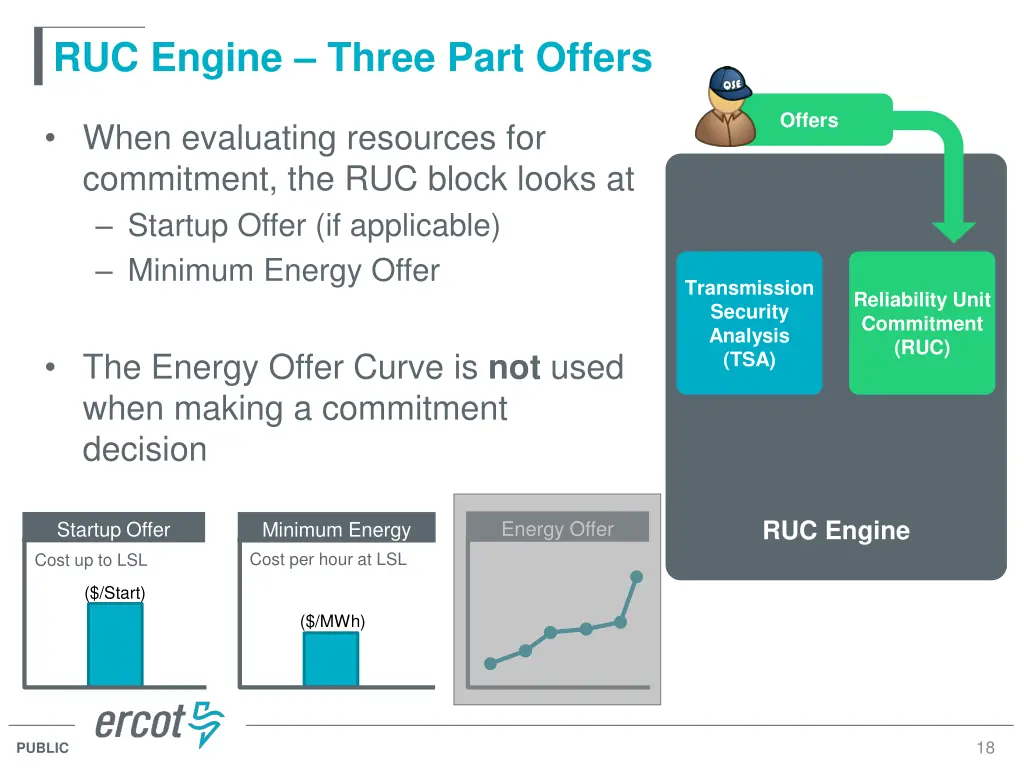 RUC Engine – Three Part Offers

• When evaluating resources for commitment, the RUC block looks at
– Startup Offer (if applicable)
– Minimum Energy Offer

• The Energy Offer Curve is **not** used when making a commitment decision

QSE

Offers

Transmission Security Analysis (TSA)

Reliability Unit Commitment (RUC)

RUC Engine

Startup Offer
Cost up to LSL
($/Start)

Minimum Energy
Cost per hour at LSL
($/MWh)

Energy Offer

ercot

PUBLIC

18